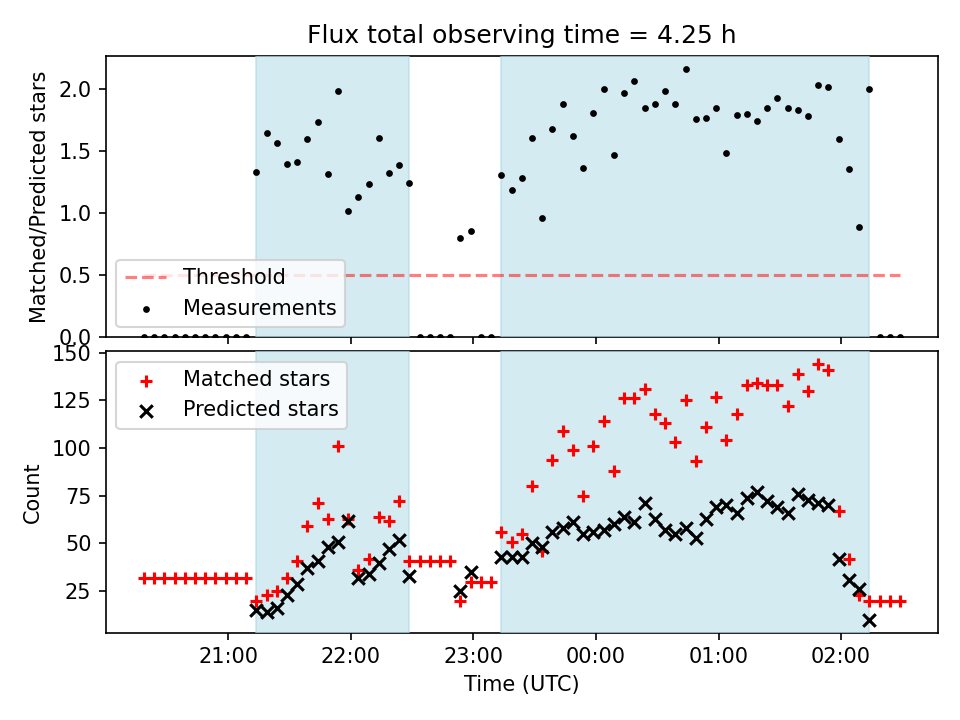 Flux total observing time = 4.25 h

Matched/Predicted stars

2.0
1.5
1.0
0.5
0.0

Threshold
Measurements

Count

150
125
100
75
50
25

Matched stars
Predicted stars

21:00
22:00
23:00
00:00
01:00
02:00

Time (UTC)